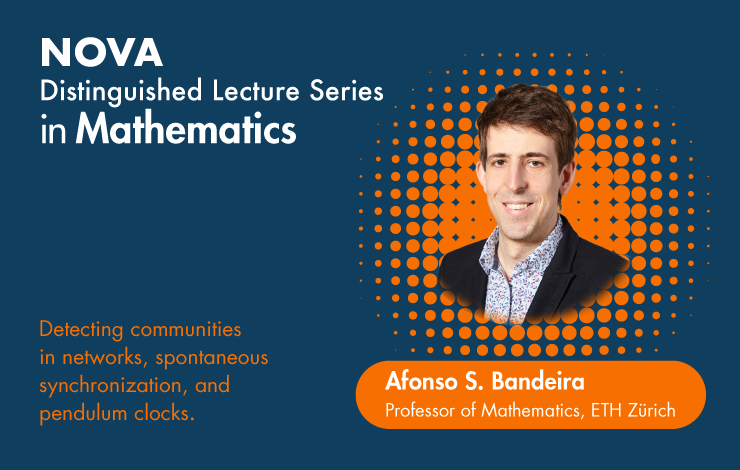 NOVA
Distinguished Lecture Series
in Mathematics

Detecting communities in networks, spontaneous synchronization, and pendulum clocks.

Afonso S. Bandeira
Professor of Mathematics, ETH Zürich